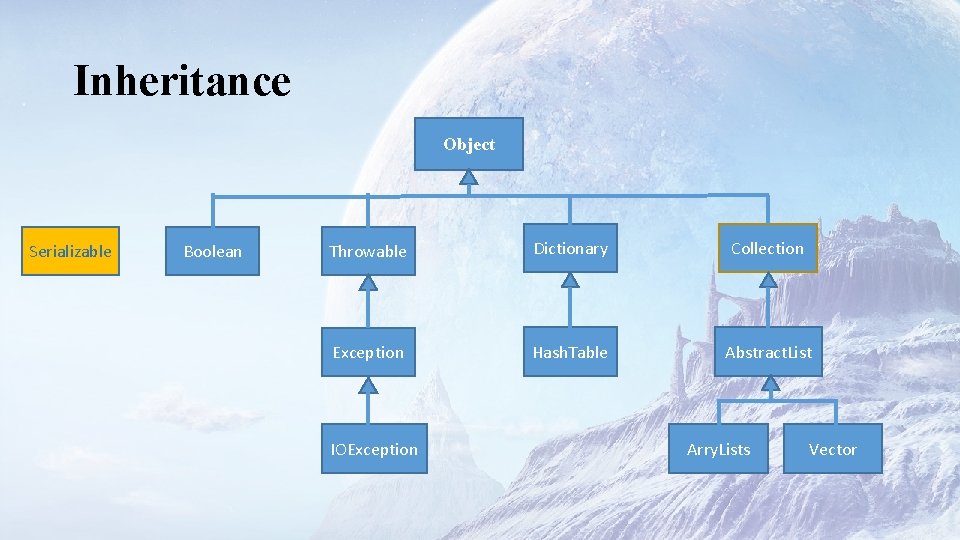 Inheritance

Object

Serializable

Boolean

Throwable

Dictionary

Collection

Exception

HashTable

AbstractList

IOException

ArryLists

Vector